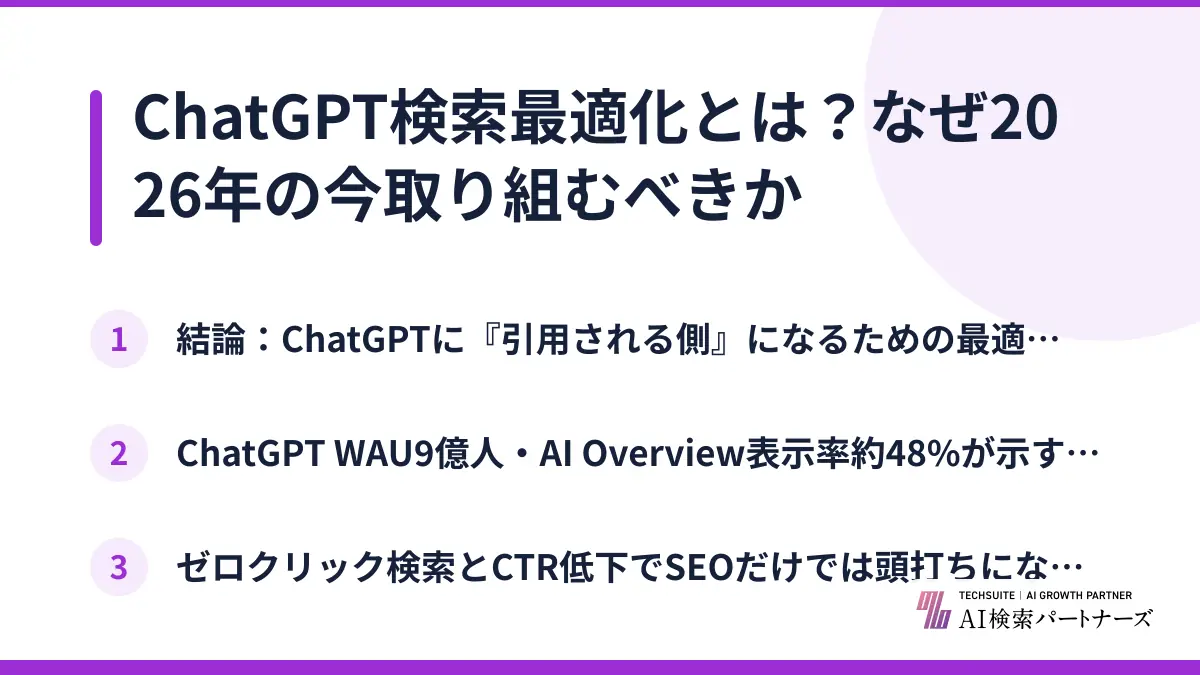 ChatGPT検索最適化とは？なぜ2026年の今取り組むべきか

1 結論：ChatGPTに『引用される側』になるための最適…

2 ChatGPT WAU9億人・AI Overview表示率約48%が示す…

3 ゼロクリック検索とCTR低下でSEOだけでは頭打ちにな…

TECHSUITE | AI GROWTH PARTNER
AI検索パートナーズ